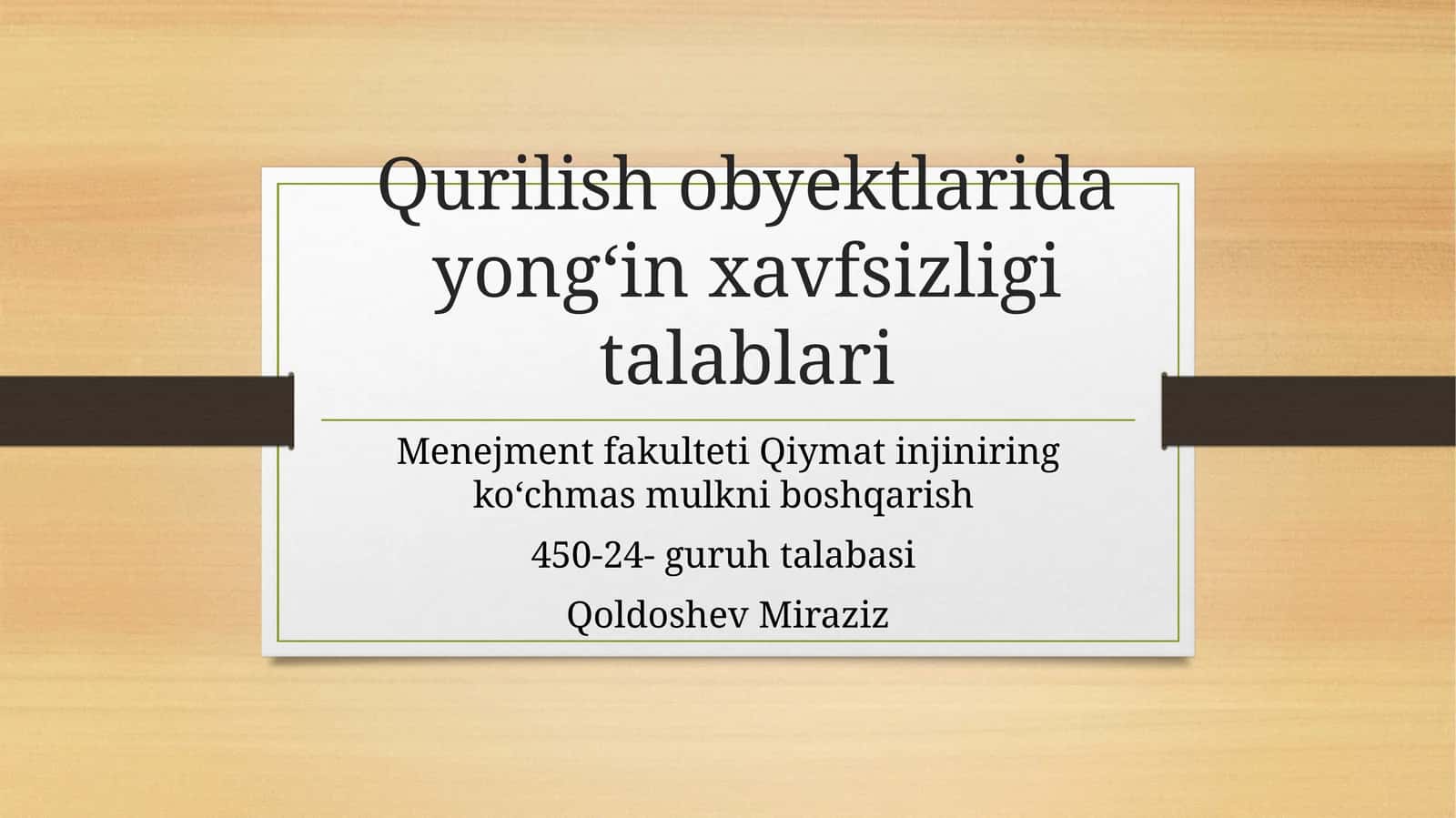 Qurilish obyektlarida yong‘in xavfsizligi talablari

Menejment fakulteti Qiymat injiniring ko‘chmas mulkni boshqarish

450-24- guruh talabasi

Qoldoshev Miraziz